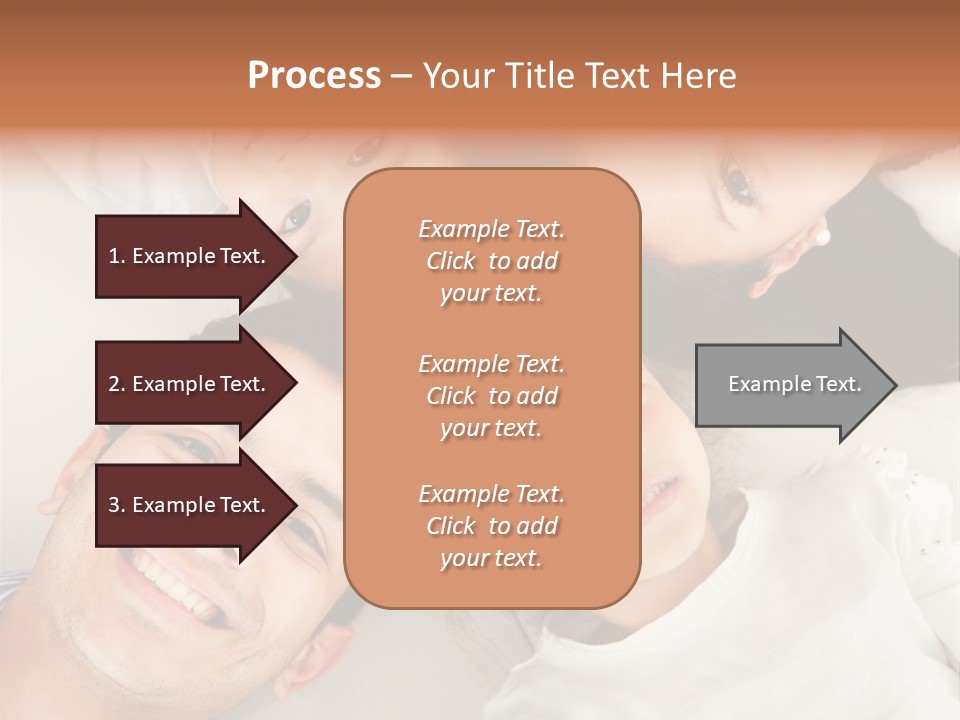 Process – Your Title Text Here

1. Example Text.

2. Example Text.

3. Example Text.

Example Text. Click to add your text.

Example Text. Click to add your text.

Example Text. Click to add your text.

Example Text.